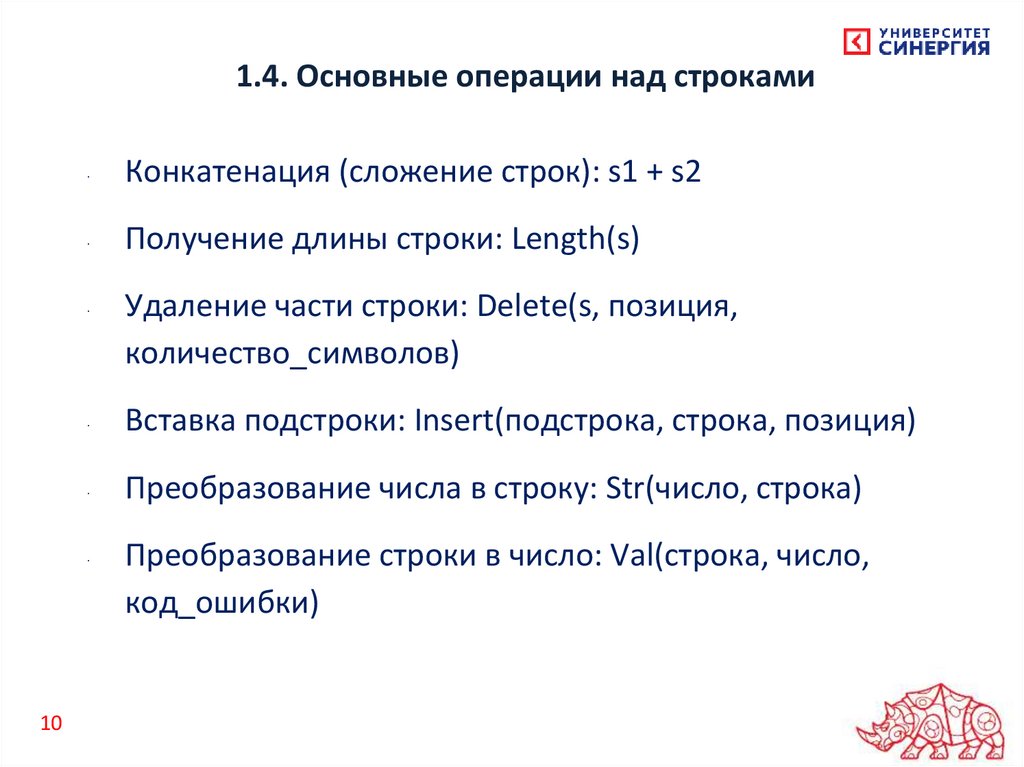 УНИВЕРСИТЕТ СИНЕРГИЯ

1.4. Основные операции над строками

- Конкатенация (сложение строк): s1 + s2
- Получение длины строки: Length(s)
- Удаление части строки: Delete(s, позиция, количество_символов)
- Вставка подстроки: Insert(подстрока, строка, позиция)
- Преобразование числа в строку: Str(число, строка)
- Преобразование строки в число: Val(строка, число, код_ошибки)

10